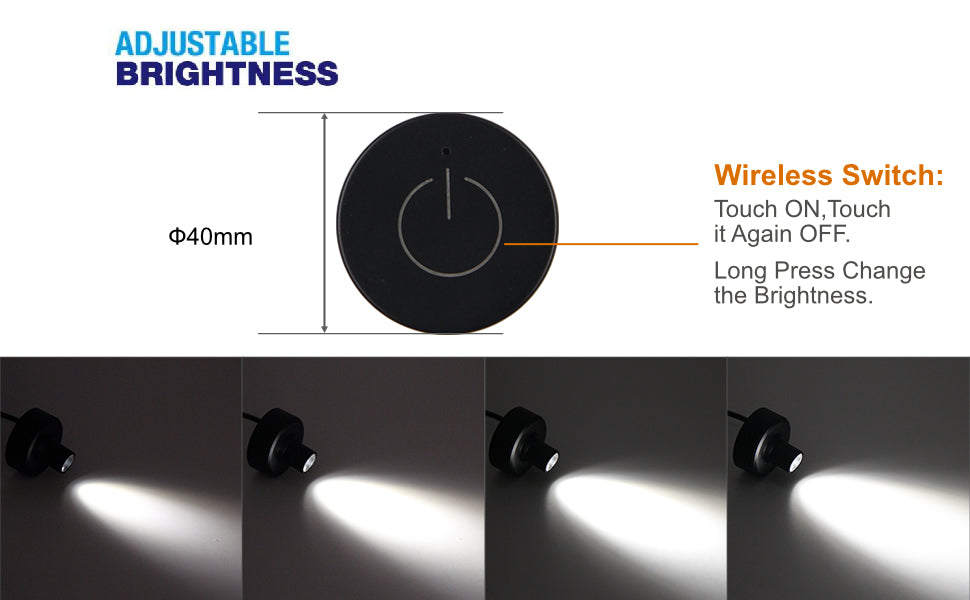 ADJUSTABLE
BRIGHTNESS

Φ40mm

Wireless Switch:
Touch ON,Touch it Again OFF.

Long Press Change the Brightness.